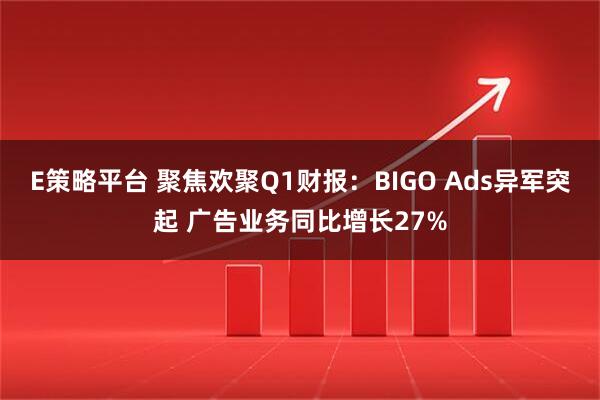 E策略平台 聚焦欢聚Q1财报：BIGO Ads异军突起 广告业务同比增长27%